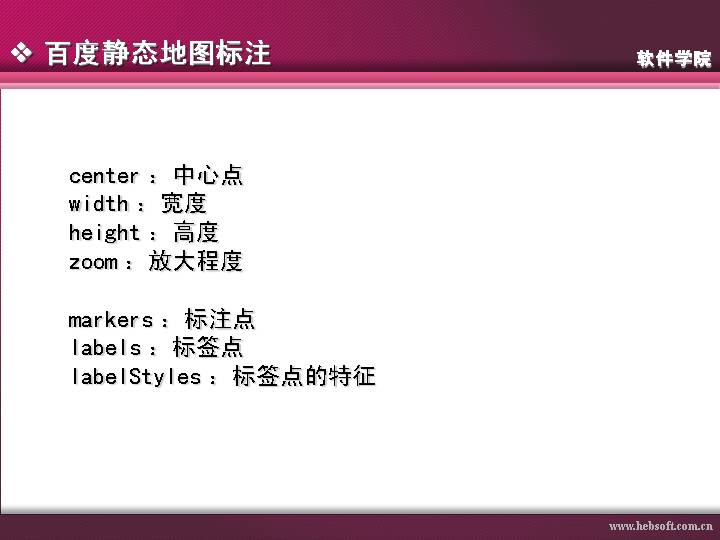 ❖ 百度静态地图标注

软件学院

center：中心点
width：宽度
height：高度
zoom：放大程度

markers：标注点
labels：标签点
labelStyles：标签点的特征

www.hebsoft.com.cn